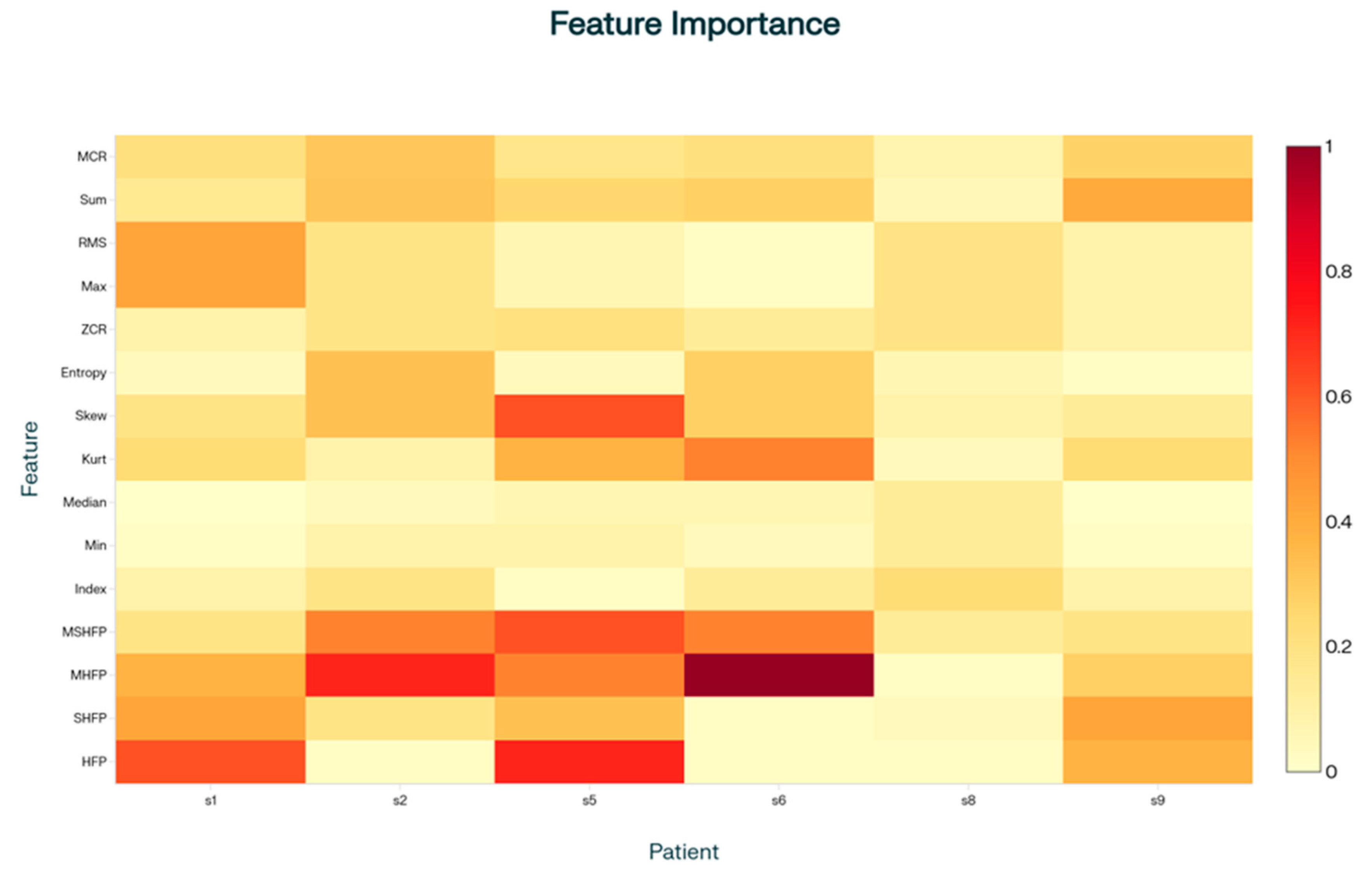 Feature Importance

Feature

MCR
Sum
RMS
Max
ZCR
Entropy
Skew
Kurt
Median
Min
Index
MSHFP
MHFP
SHFP
HFP

s1
s2
s5
s6
s8
s9

Patient

1
0.8
0.6
0.4
0.2
0